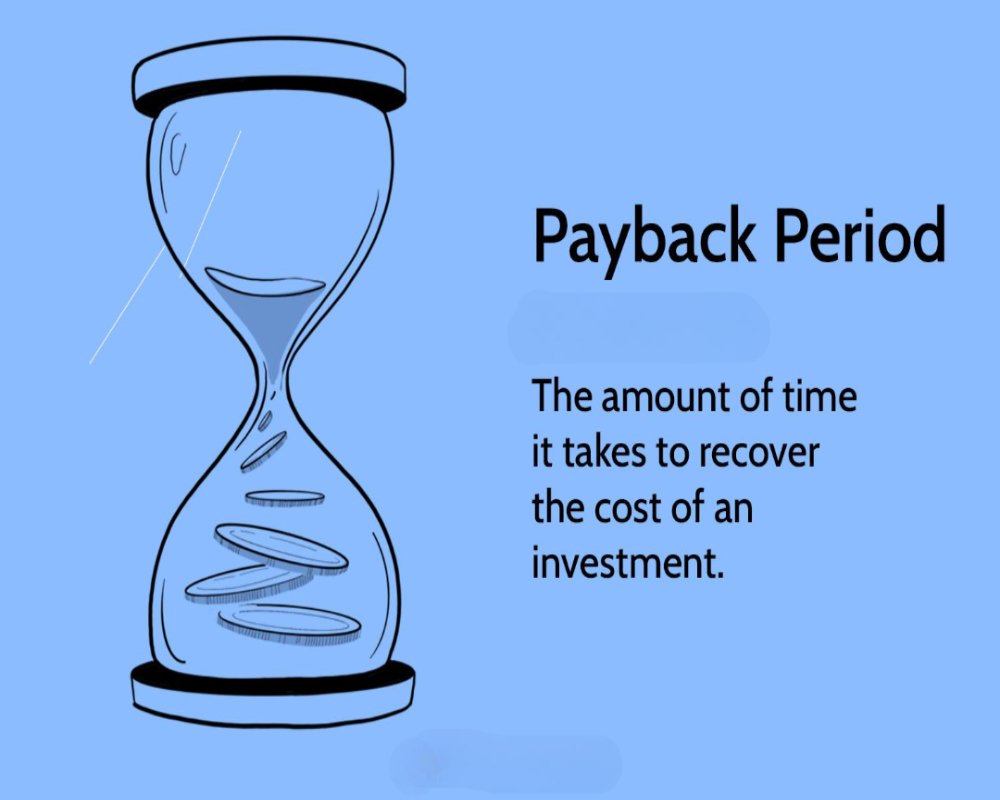 Payback Period

The amount of time it takes to recover the cost of an investment.